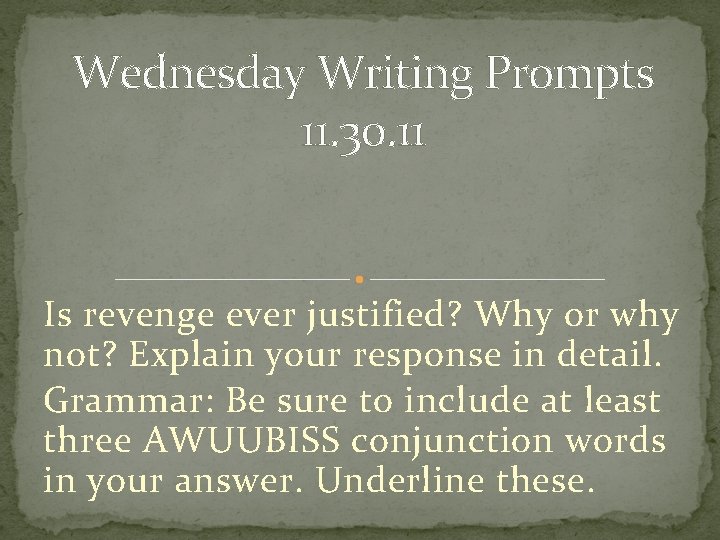 Wednesday Writing Prompts 11.30.11

Is revenge ever justified? Why or why not? Explain your response in detail.

Grammar: Be sure to include at least three AWUUBISS conjunction words in your answer. Underline these.